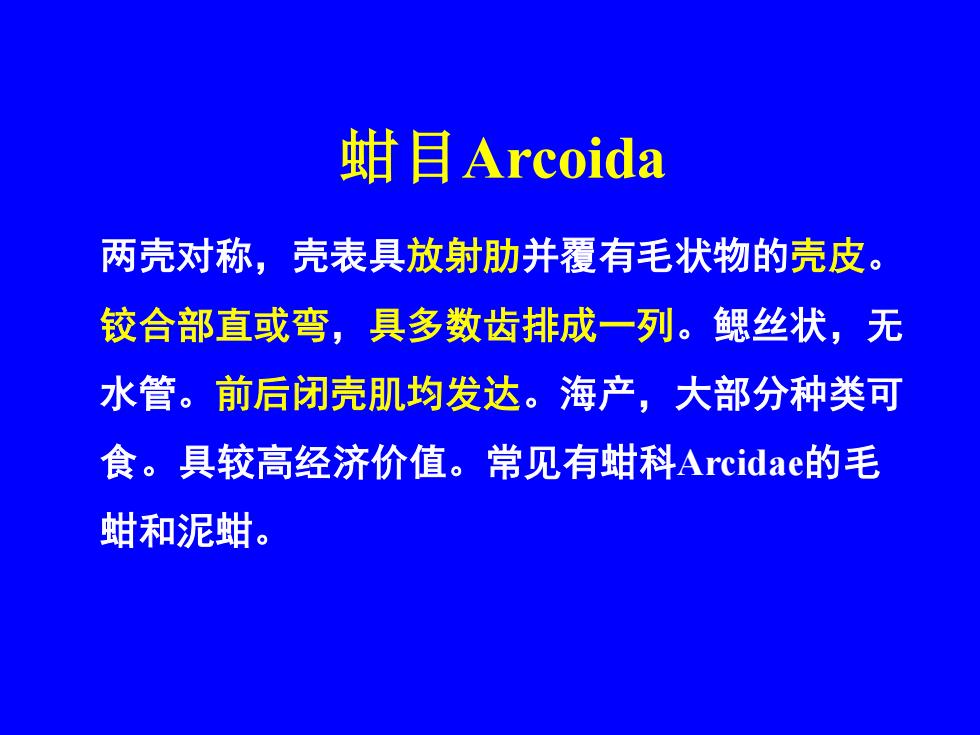 蚶目Arcoida

两壳对称，壳表具放射肋并覆有毛状物的壳皮。铰合部直或弯，具多数齿排成一列。鳃丝状，无水管。前后闭壳肌均发达。海产，大部分种类可食。具较高经济价值。常见有蚶科Arcidae的毛蚶和泥蚶。